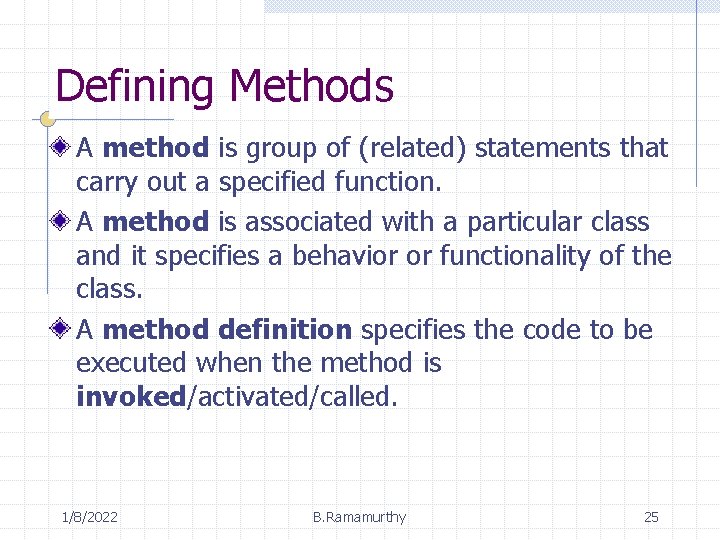 Defining Methods

A method is group of (related) statements that carry out a specified function.

A method is associated with a particular class and it specifies a behavior or functionality of the class.

A method definition specifies the code to be executed when the method is invoked/activated/called.

1/8/2022 B.Ramamurthy 25